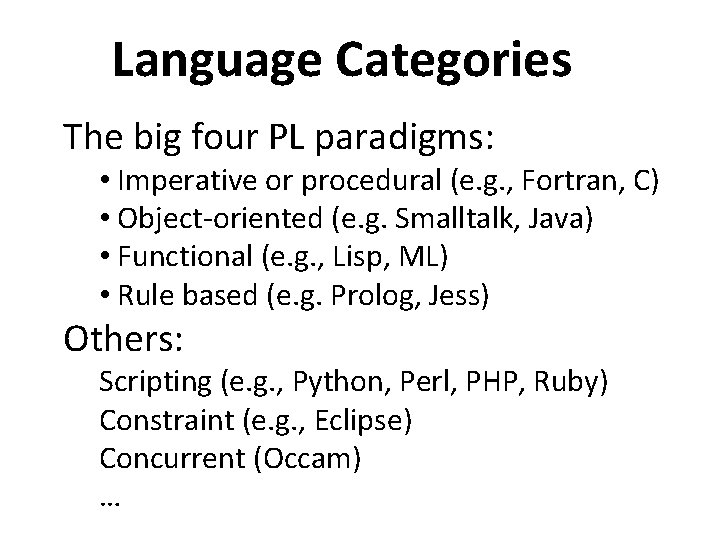 Language Categories

The big four PL paradigms:

• Imperative or procedural (e.g., Fortran, C)
• Object-oriented (e.g. Smalltalk, Java)
• Functional (e.g., Lisp, ML)
• Rule based (e.g. Prolog, Jess)

Others:

Scripting (e.g., Python, Perl, PHP, Ruby)
Constraint (e.g., Eclipse)
Concurrent (Occam)
...